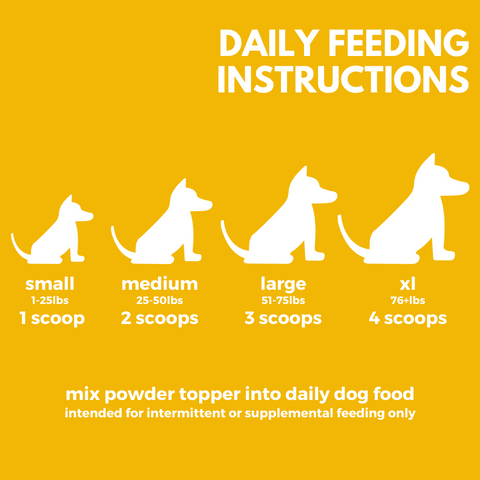 DAILY FEEDING INSTRUCTIONS

small
1-25lbs
1 scoop

medium
25-50lbs
2 scoops

large
51-75lbs
3 scoops

xl
76+lbs
4 scoops

mix powder topper into daily dog food
intended for intermittent or supplemental feeding only